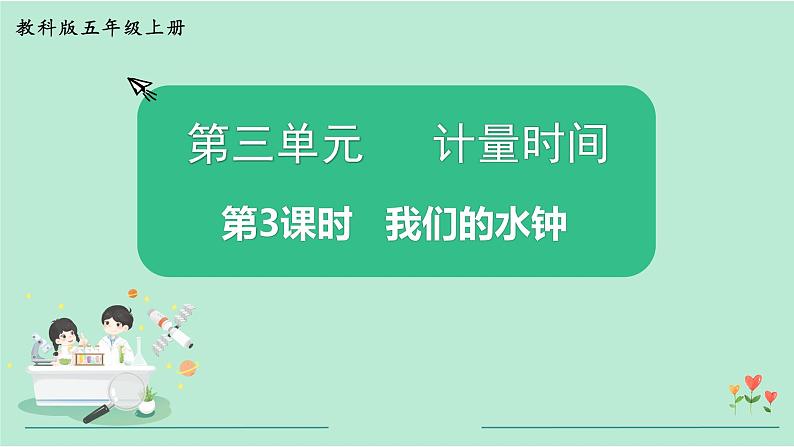 教科版五年级上册

第三单元　计量时间

第3课时　我们的水钟